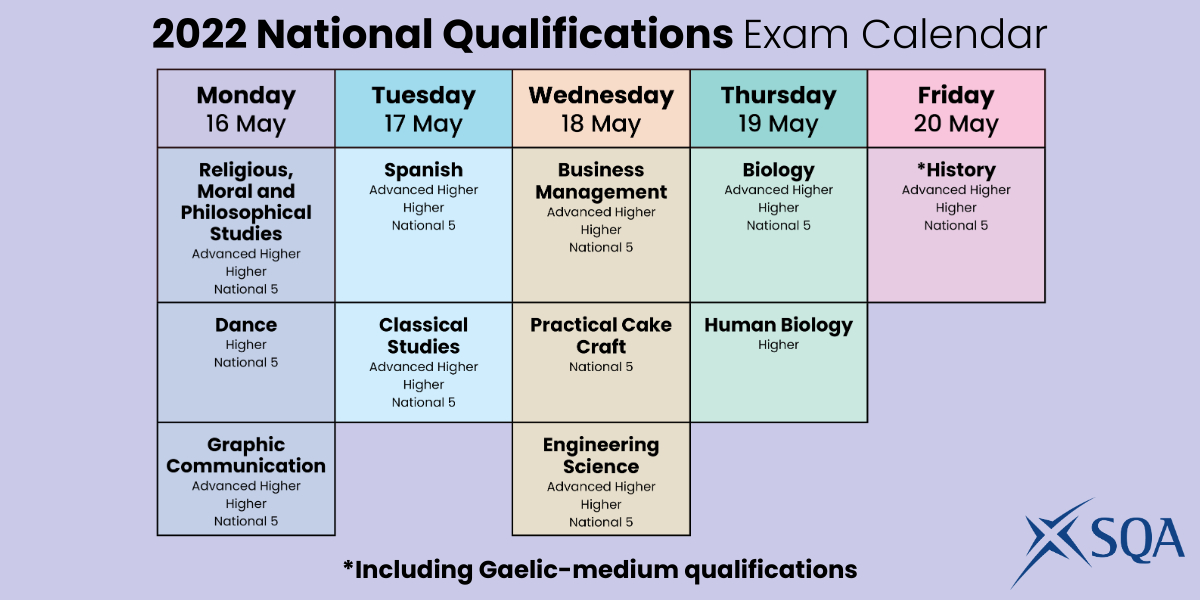 2022 National Qualifications Exam Calendar

| Monday 16 May | Tuesday 17 May | Wednesday 18 May | Thursday 19 May | Friday 20 May |
|---|---|---|---|---|
| Religious, Moral and Philosophical Studies Advanced Higher Higher National 5 | Spanish Advanced Higher Higher National 5 | Business Management Advanced Higher Higher National 5 | Biology Advanced Higher Higher National 5 | *History Advanced Higher Higher National 5 |
| Dance Higher National 5 | Classical Studies Advanced Higher Higher National 5 | Practical Cake Craft National 5 | Human Biology Higher | |
| Graphic Communication Advanced Higher Higher National 5 | | Engineering Science Advanced Higher Higher National 5 | | |

*Including Gaelic-medium qualifications

SQA